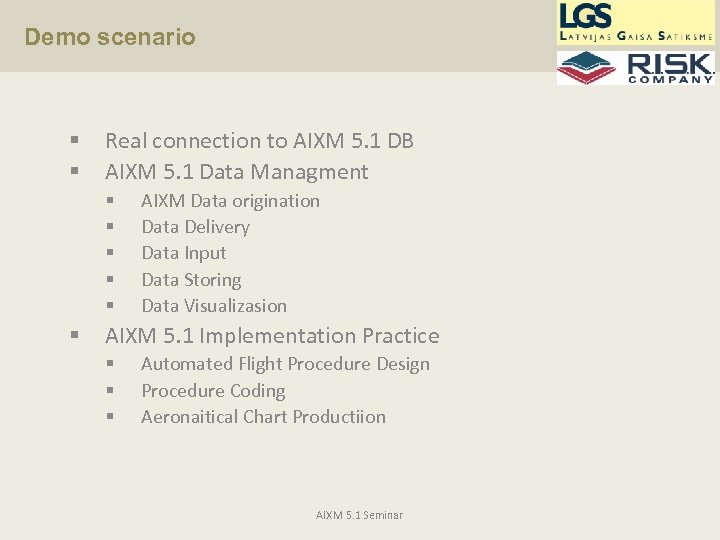 Demo scenario

LGS
LATVIJAS GAISA SATIKSME

R.I.S.K.
COMPANY

▪ Real connection to AIXM 5.1 DB
▪ AIXM 5.1 Data Managment
  ▪ AIXM Data origination
  ▪ Data Delivery
  ▪ Data Input
  ▪ Data Storing
  ▪ Data Visualizasion
▪ AIXM 5.1 Implementation Practice
  ▪ Automated Flight Procedure Design
  ▪ Procedure Coding
  ▪ Aeronaitical Chart Productiion

AIXM 5.1 Seminar